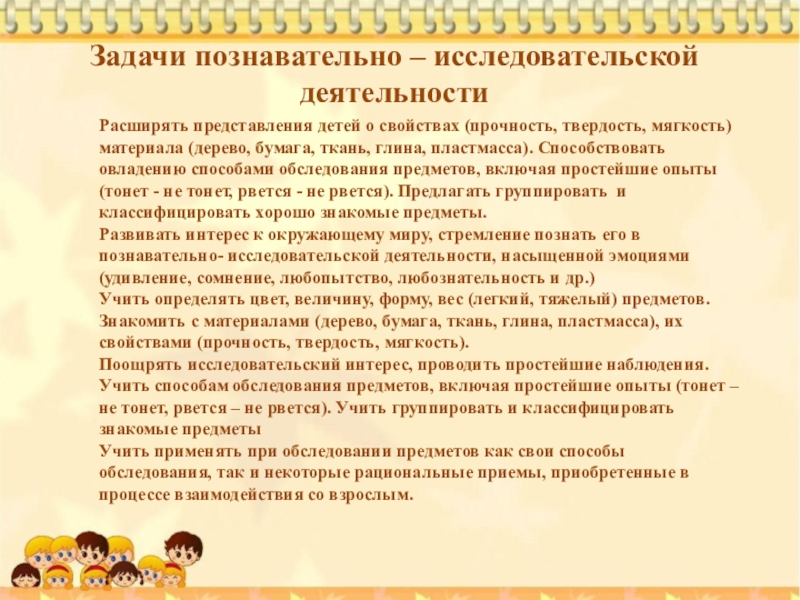 Задачи познавательно – исследовательской деятельности

Расширять представления детей о свойствах (прочность, твердость, мягкость) материала (дерево, бумага, ткань, глина, пластмасса). Способствовать овладению способами обследования предметов, включая простейшие опыты (тонет - не тонет, рвется - не рвется). Предлагать группировать и классифицировать хорошо знакомые предметы.
Развивать интерес к окружающему миру, стремление познать его в познавательно- исследовательской деятельности, насыщенной эмоциями (удивление, сомнение, любопытство, любознательность и др.)
Учить определять цвет, величину, форму, вес (легкий, тяжелый) предметов.
Знакомить с материалами (дерево, бумага, ткань, глина, пластмасса), их свойствами (прочность, твердость, мягкость).
Поощрять исследовательский интерес, проводить простейшие наблюдения.
Учить способам обследования предметов, включая простейшие опыты (тонет – не тонет, рвется – не рвется). Учить группировать и классифицировать знакомые предметы
Учить применять при обследовании предметов как свои способы обследования, так и некоторые рациональные приемы, приобретенные в процессе взаимодействия со взрослым.